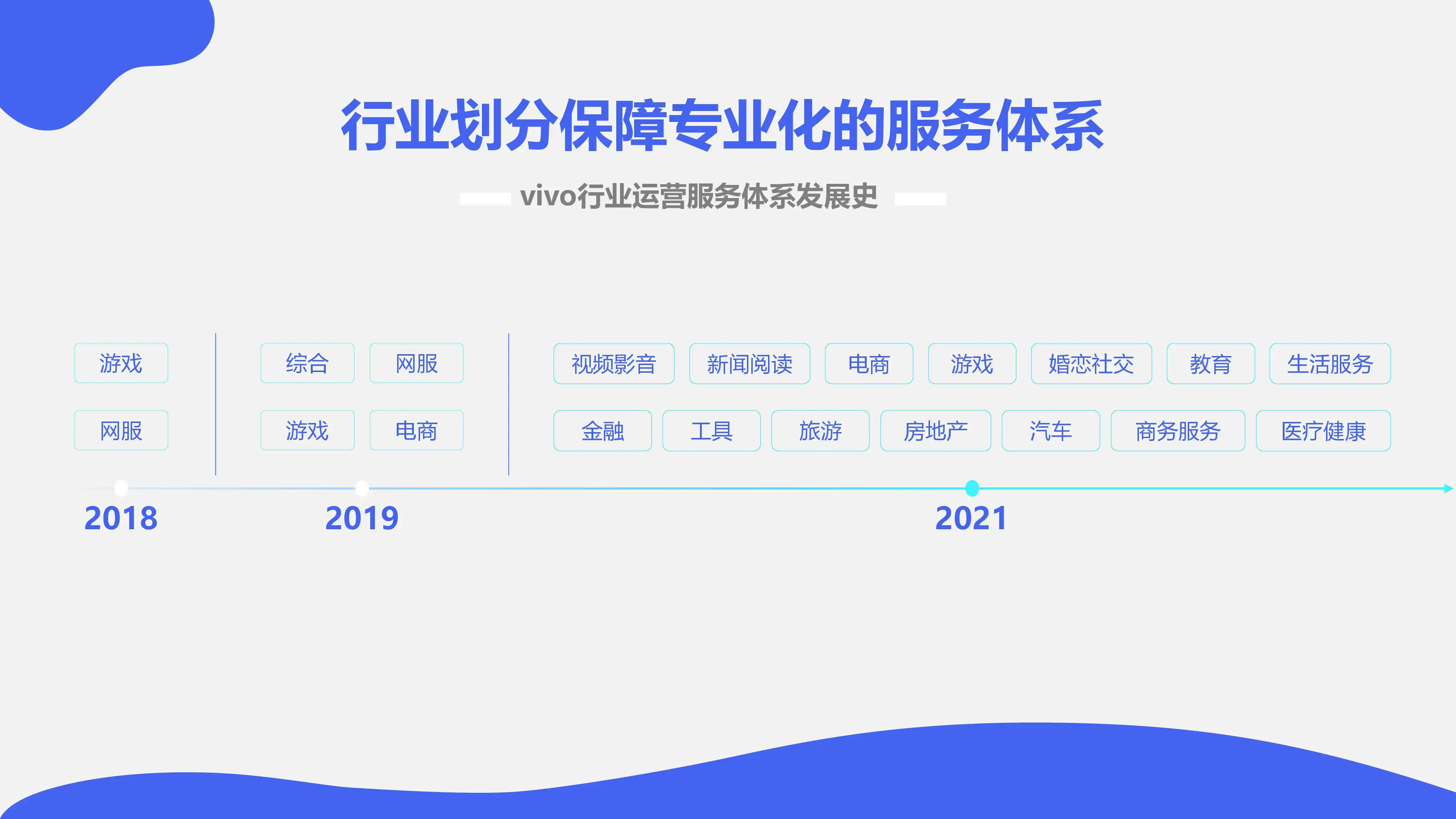 行业划分保障专业化的服务体系

vivo行业运营服务体系发展史

游戏

网服

综合

网服

游戏

电商

视频影音

新闻阅读

电商

游戏

婚恋社交

教育

生活服务

金融

工具

旅游

房地产

汽车

商务服务

医疗健康

2018

2019

2021